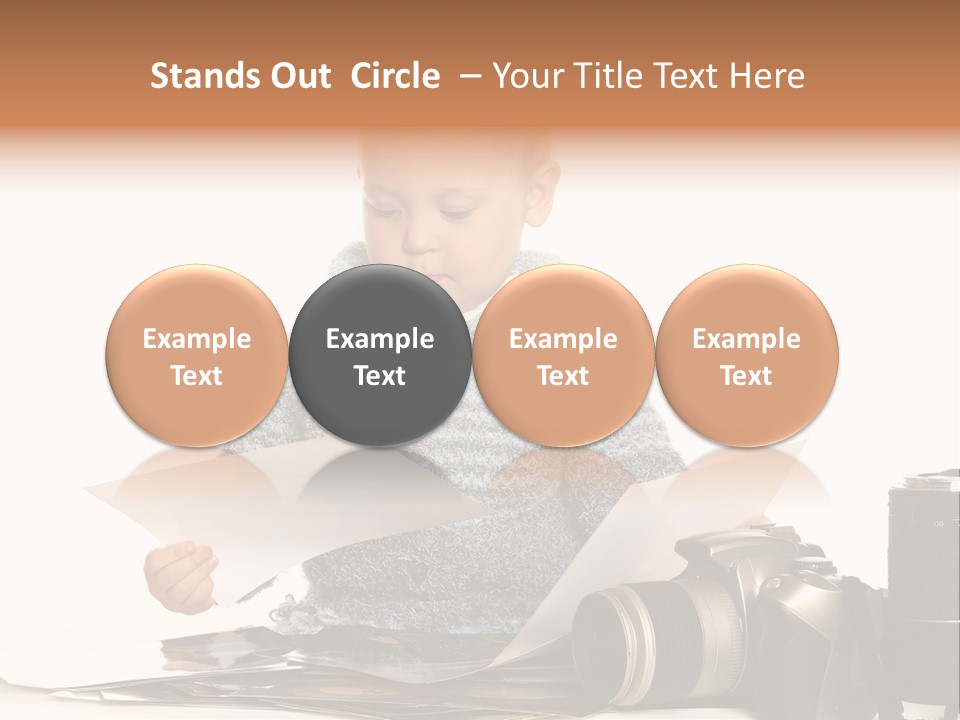 Stands Out Circle – Your Title Text Here

Example Text

Example Text

Example Text

Example Text